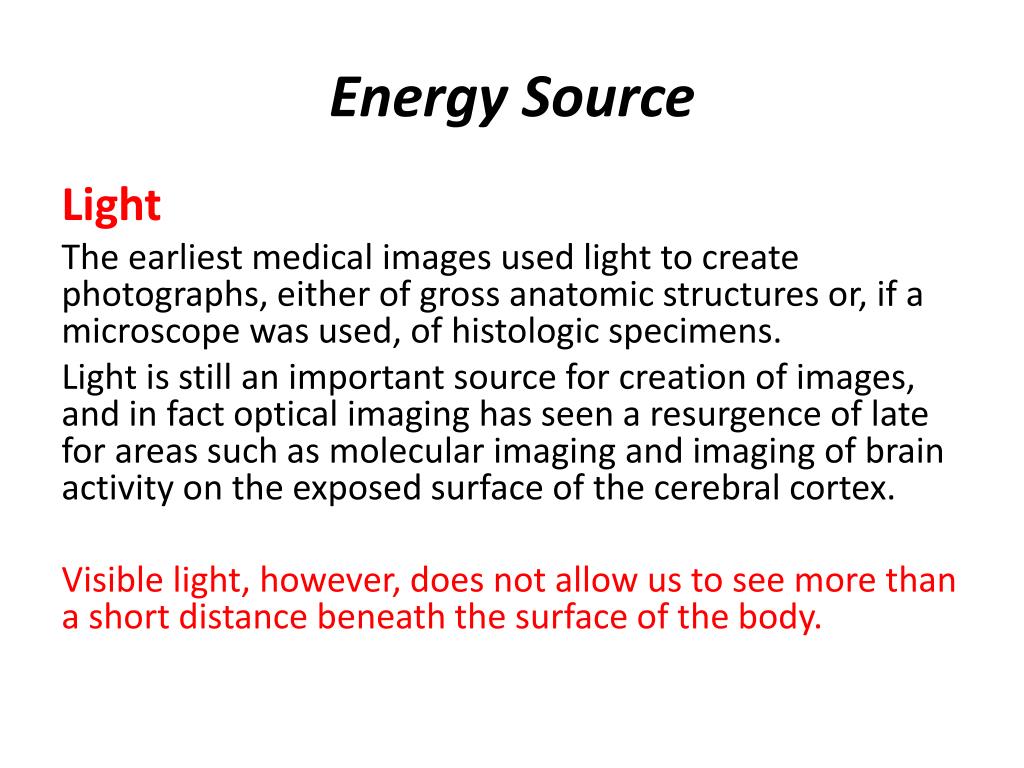 Energy Source

Light

The earliest medical images used light to create photographs, either of gross anatomic structures or, if a microscope was used, of histologic specimens.

Light is still an important source for creation of images, and in fact optical imaging has seen a resurgence of late for areas such as molecular imaging and imaging of brain activity on the exposed surface of the cerebral cortex.

Visible light, however, does not allow us to see more than a short distance beneath the surface of the body.